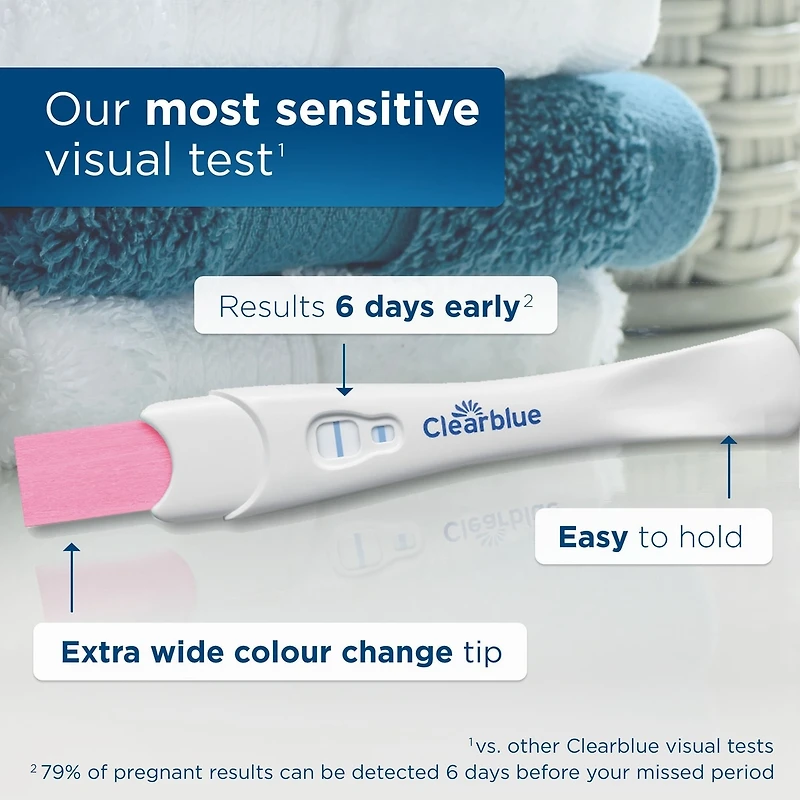 Our most sensitive visual test$^1$

Results 6 days early$^2$

Clearblue

Easy to hold

Extra wide colour change tip

$^1$vs. other Clearblue visual tests
$^2$79% of pregnant results can be detected 6 days before your missed period